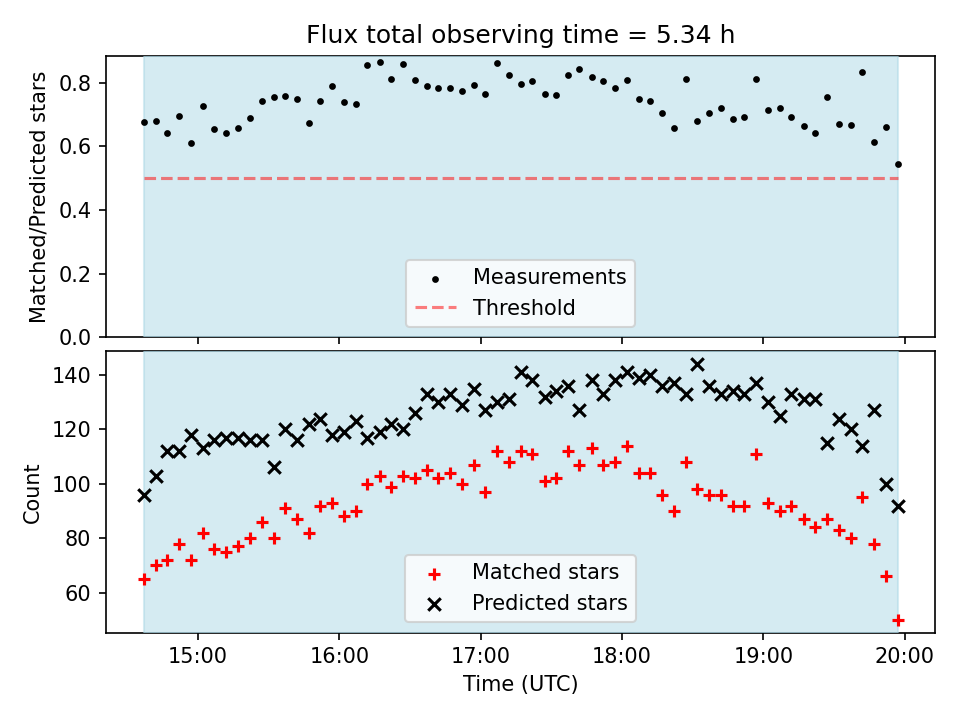 Flux total observing time = 5.34 h

Matched/Predicted stars

0.8
0.6
0.4
0.2
0.0

Measurements
Threshold

Count

140
120
100
80
60

Matched stars
Predicted stars

15:00 16:00 17:00 18:00 19:00 20:00

Time (UTC)